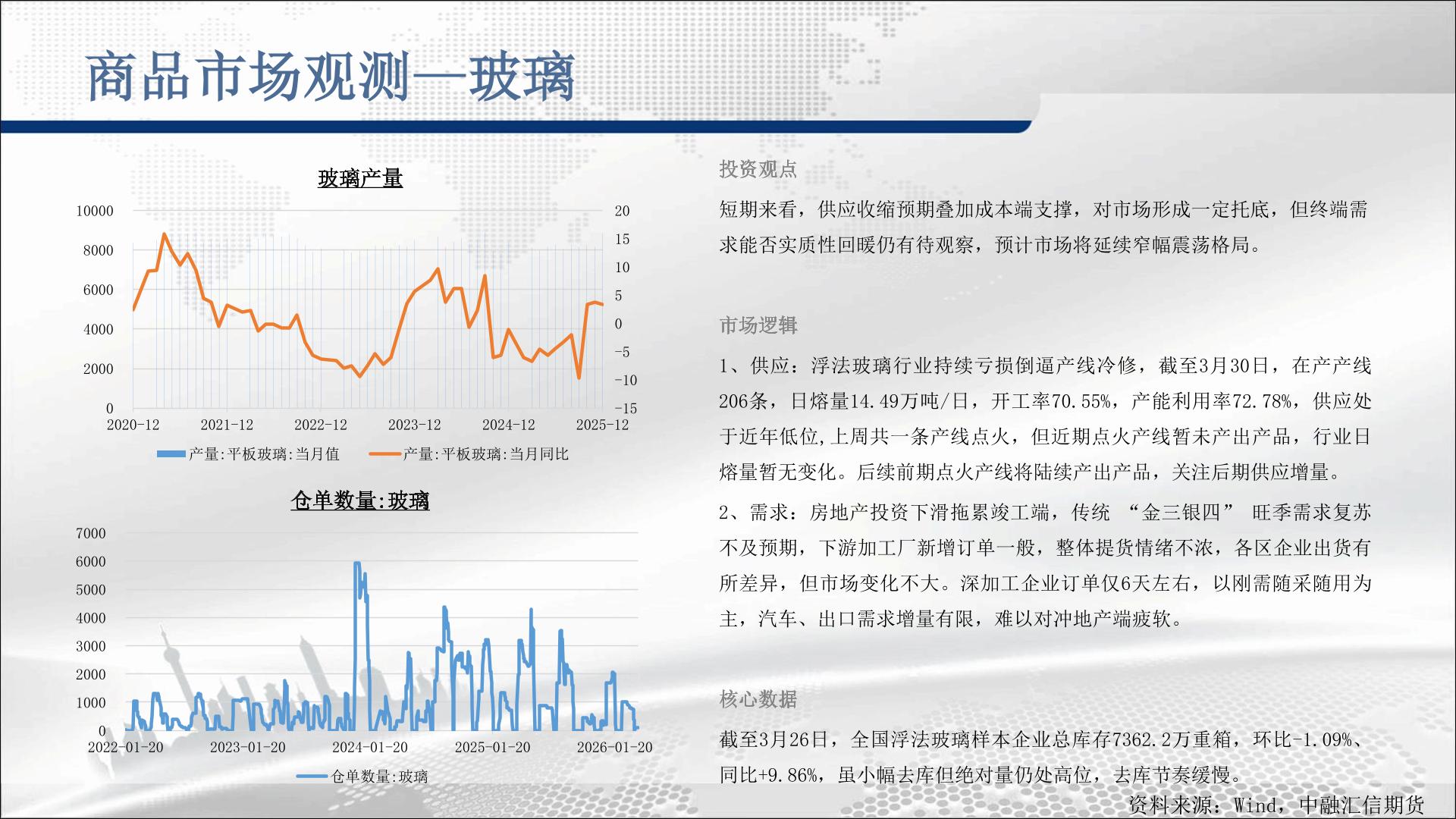 商品市场观测—玻璃

玻璃产量

10000
8000
6000
4000
2000
0

20
15
10
5
0
-5
-10
-15

2020-12 2021-12 2022-12 2023-12 2024-12 2025-12

产量:平板玻璃:当月值 产量:平板玻璃:当月同比

仓单数量:玻璃

7000
6000
5000
4000
3000
2000
1000
0

2022-01-20 2023-01-20 2024-01-20 2025-01-20 2026-01-20

仓单数量:玻璃

投资观点

短期来看，供应收缩预期叠加成本端支撑，对市场形成一定托底，但终端需求能否实质性回暖仍有待观察，预计市场将延续窄幅震荡格局。

市场逻辑

1、供应：浮法玻璃行业持续亏损倒逼产线冷修，截至3月30日，在产产线206条，日熔量14.49万吨/日，开工率70.55%，产能利用率72.78%，供应处于近年低位,上周共一条产线点火，但近期点火产线暂未产出产品，行业日熔量暂无变化。后续前期点火产线将陆续产出产品，关注后期供应增量。

2、需求：房地产投资下滑拖累竣工端，传统 “金三银四” 旺季需求复苏不及预期，下游加工厂新增订单一般，整体提货情绪不浓，各区企业出货有所差异，但市场变化不大。深加工企业订单仅6天左右，以刚需随采随用为主，汽车、出口需求增量有限，难以对冲地产端疲软。

核心数据

截至3月26日，全国浮法玻璃样本企业总库存7362.2万重箱，环比-1.09%、同比+9.86%，虽小幅去库但绝对量仍处高位，去库节奏缓慢。

资料来源：Wind，中融汇信期货